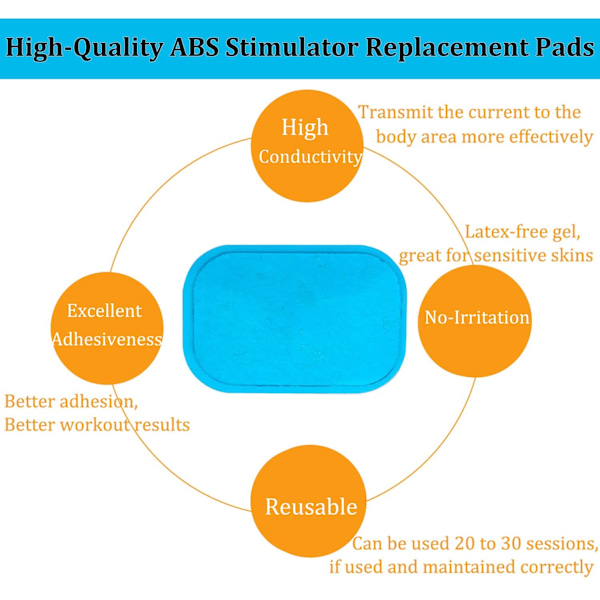 High-Quality ABS Stimulator Replacement Pads

High Conductivity

Transmit the current to the body area more effectively

Latex-free gel, great for sensitive skins

No-Irritation

Excellent Adhesiveness

Better adhesion, Better workout results

Reusable

Can be used 20 to 30 sessions, if used and maintained correctly